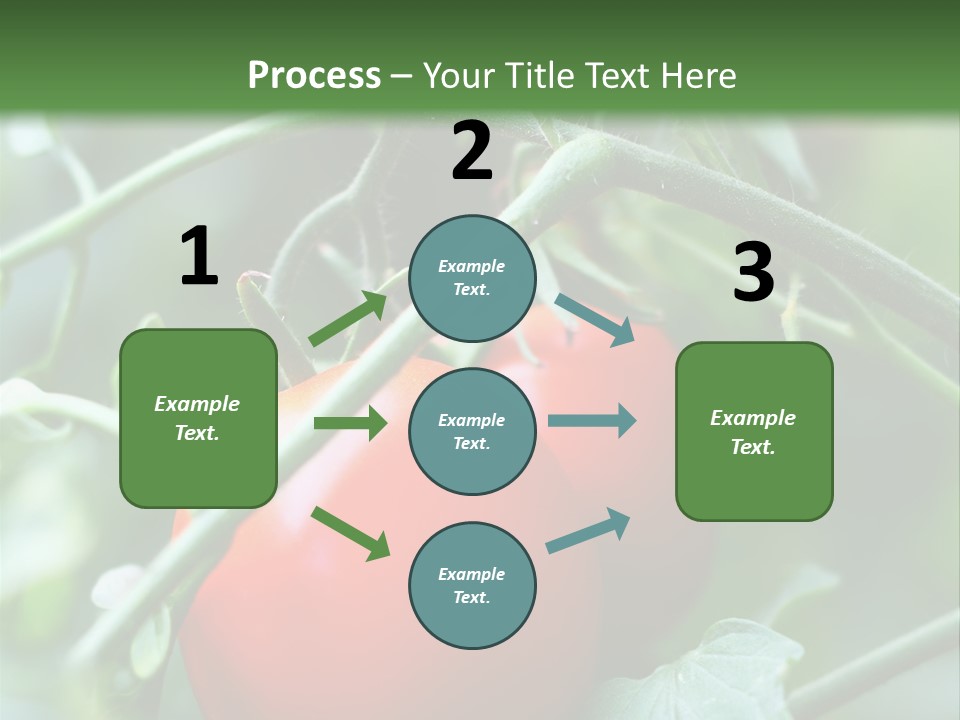 Process – Your Title Text Here

1

Example Text.

2

Example Text.

Example Text.

Example Text.

3

Example Text.